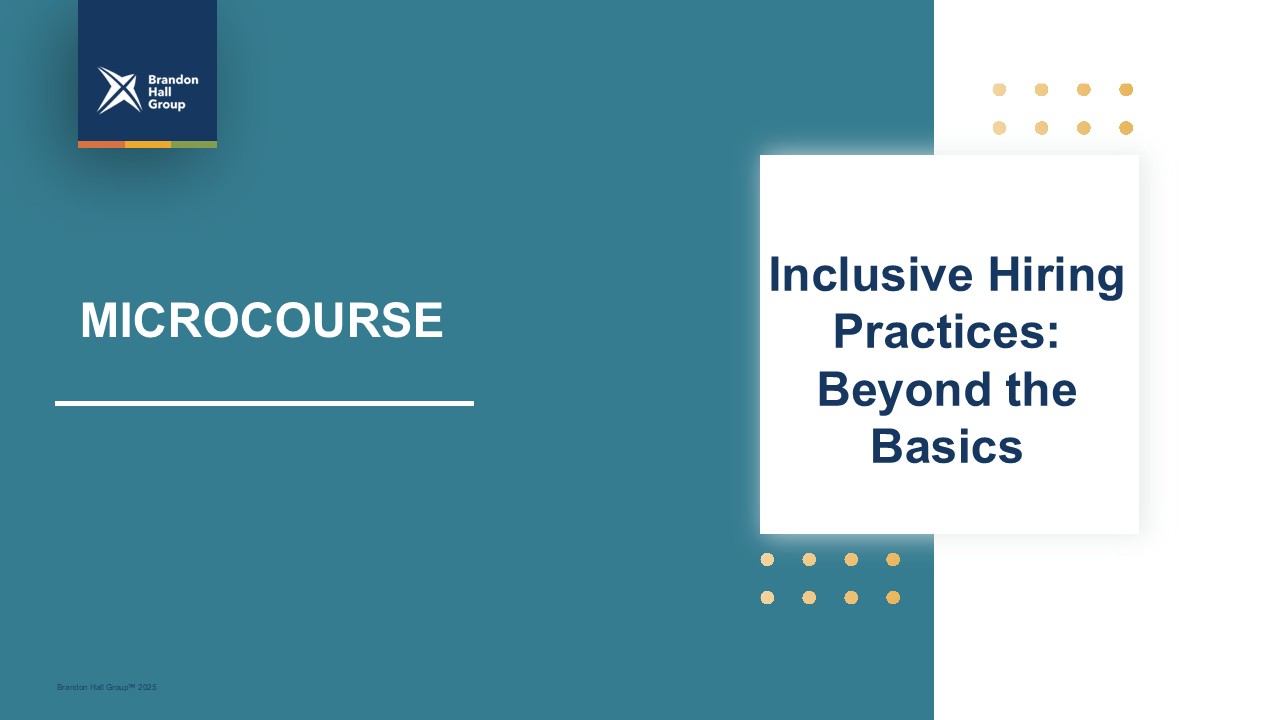 Brandon Hall Group

MICROCOURSE

Inclusive Hiring Practices: Beyond the Basics

Brandon Hall Group™ 2025